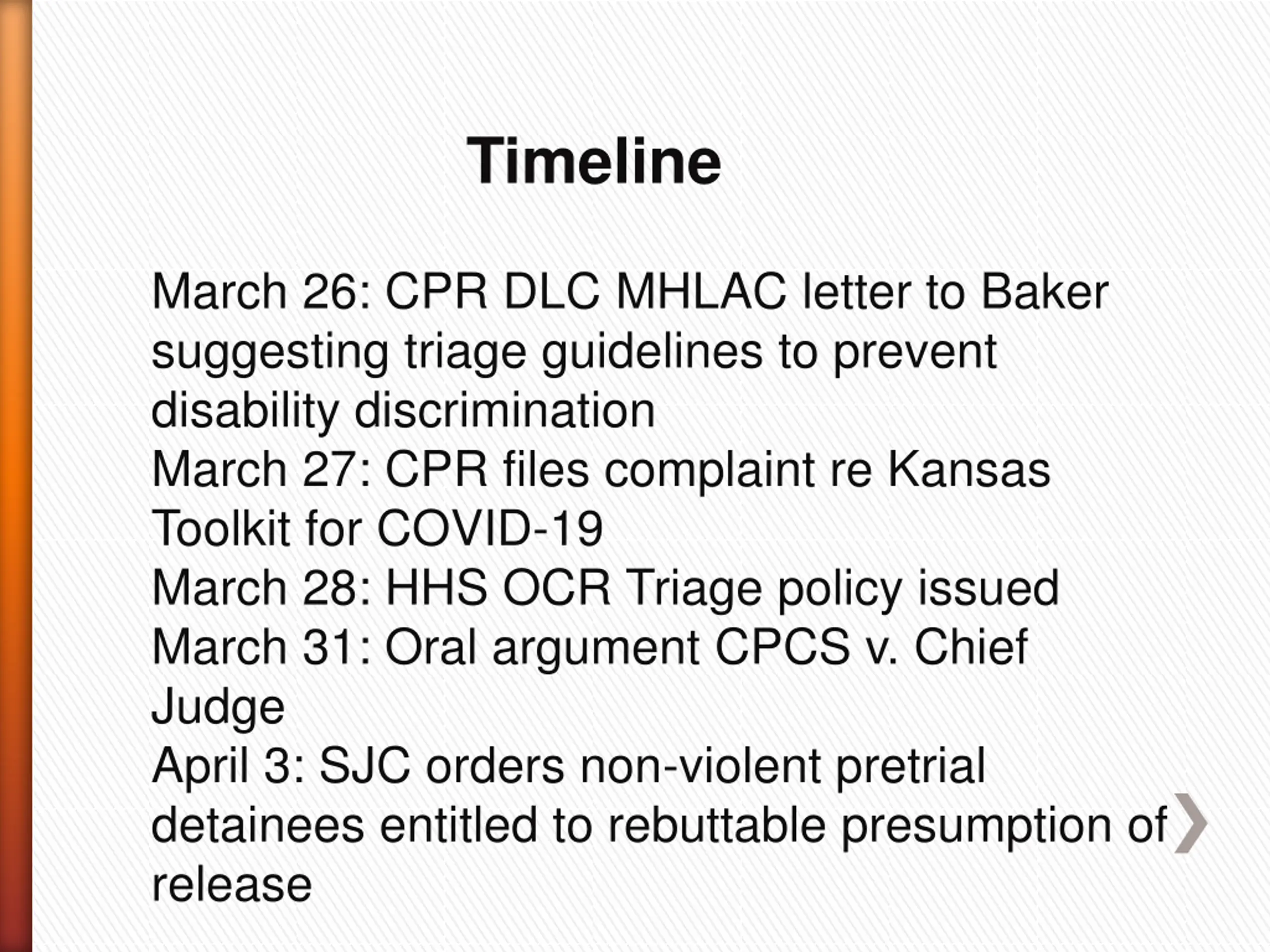 Timeline

March 26: CPR DLC MHLAC letter to Baker suggesting triage guidelines to prevent disability discrimination
March 27: CPR files complaint re Kansas Toolkit for COVID-19
March 28: HHS OCR Triage policy issued
March 31: Oral argument CPCS v. Chief Judge
April 3: SJC orders non-violent pretrial detainees entitled to rebuttable presumption of release